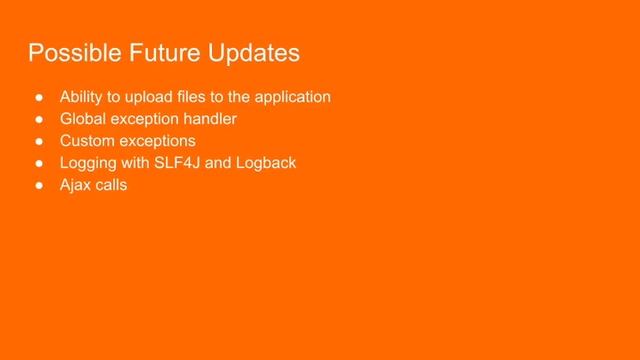 Possible Future Updates

● Ability to upload files to the application
● Global exception handler
● Custom exceptions
● Logging with SLF4J and Logback
● Ajax calls